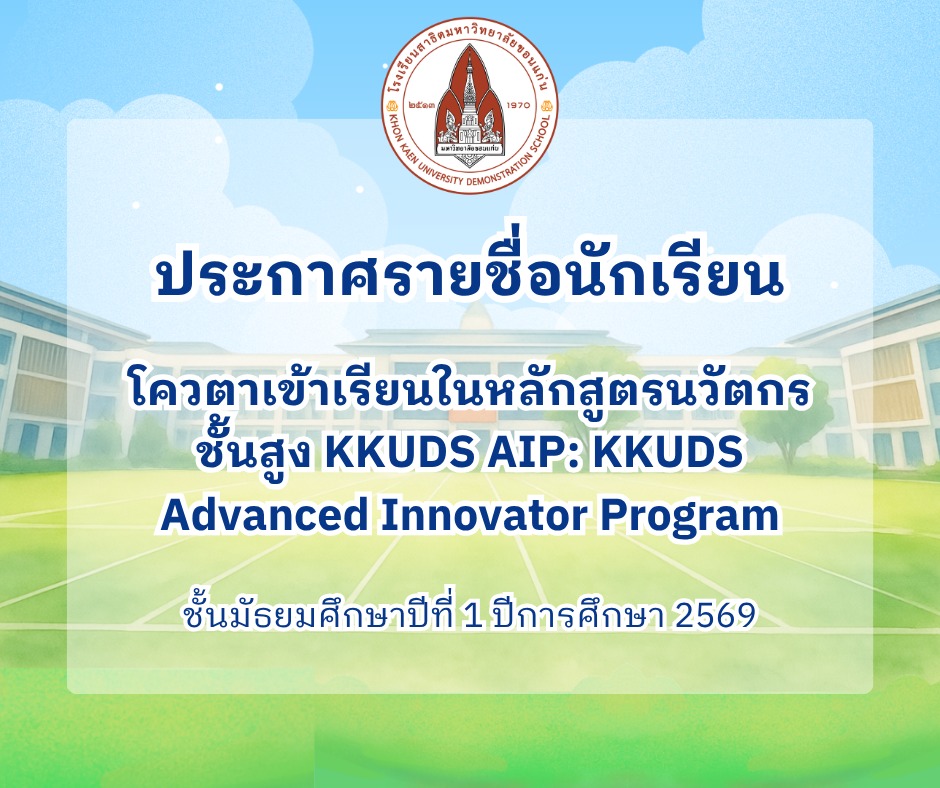 โรงเรียนสาธิตมหาวิทยาลัยขอนแก่น
๒๕๑๓ 1970
มหาวิทยาลัยขอนแก่น
KHON KAEN UNIVERSITY DEMONSTRATION SCHOOL

ประกาศรายชื่อนักเรียน

โควตาเข้าเรียนในหลักสูตรนวัตกรชั้นสูง KKUDS AIP: KKUDS Advanced Innovator Program

ชั้นมัธยมศึกษาปีที่ 1 ปีการศึกษา 2569